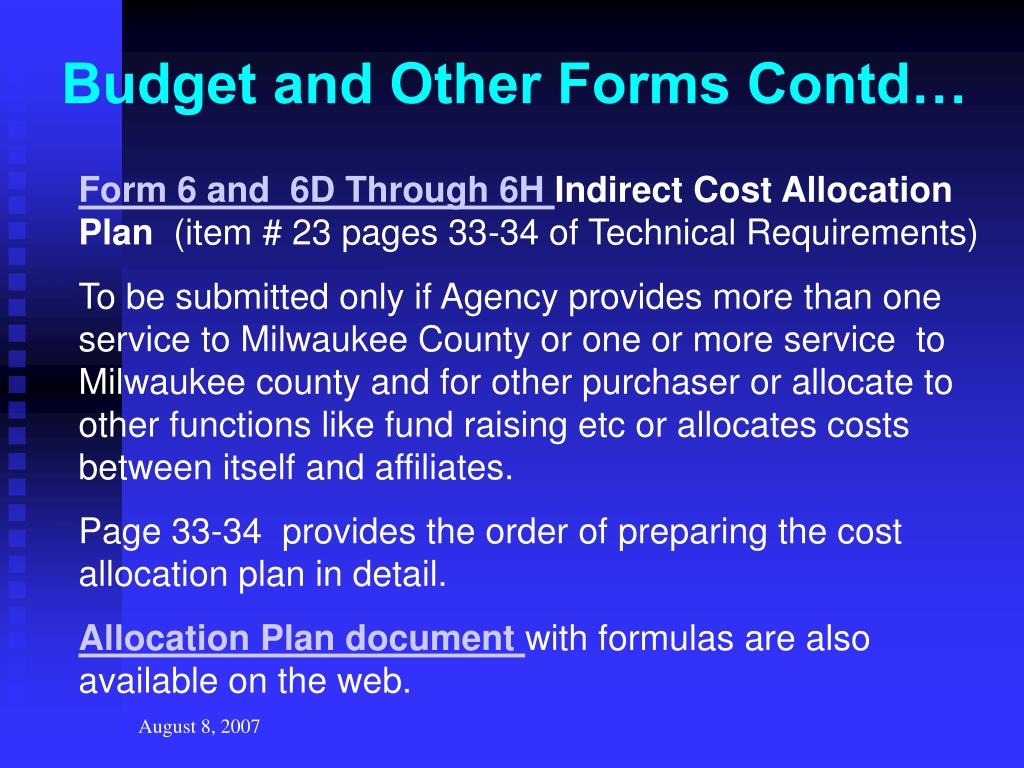 Budget and Other Forms Contd…

Form 6 and 6D Through 6H Indirect Cost Allocation Plan (item # 23 pages 33-34 of Technical Requirements)

To be submitted only if Agency provides more than one service to Milwaukee County or one or more service to Milwaukee county and for other purchaser or allocate to other functions like fund raising etc or allocates costs between itself and affiliates.

Page 33-34 provides the order of preparing the cost allocation plan in detail.

Allocation Plan document with formulas are also available on the web.

August 8, 2007